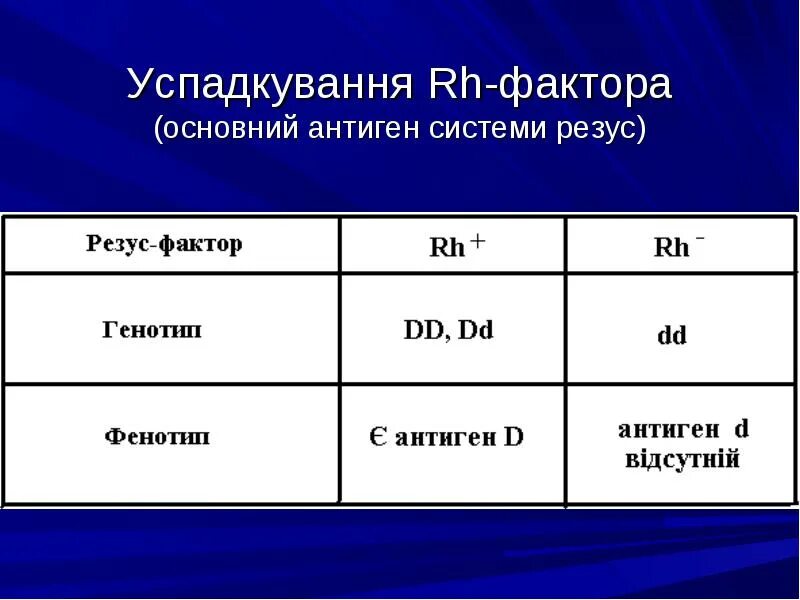 Успадкування Rh-фактора
(основний антиген системи резус)

| Резус-фактор | $Rh^+$ | $Rh^-$ |
|---|---|---|
| Генотип | DD, Dd | dd |
| Фенотип | Є антиген D | антиген d відсутній |